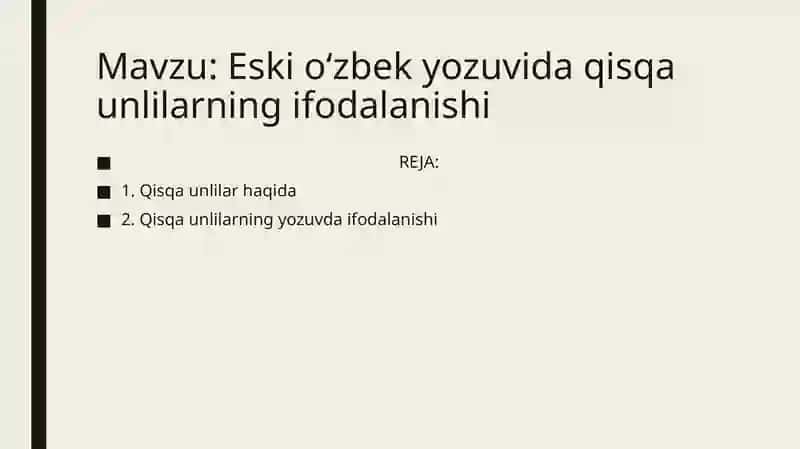 Mavzu: Eski o‘zbek yozuvida qisqa unlilarning ifodalanishi

REJA:

1. Qisqa unlilar haqida

2. Qisqa unlilarning yozuvda ifodalanishi